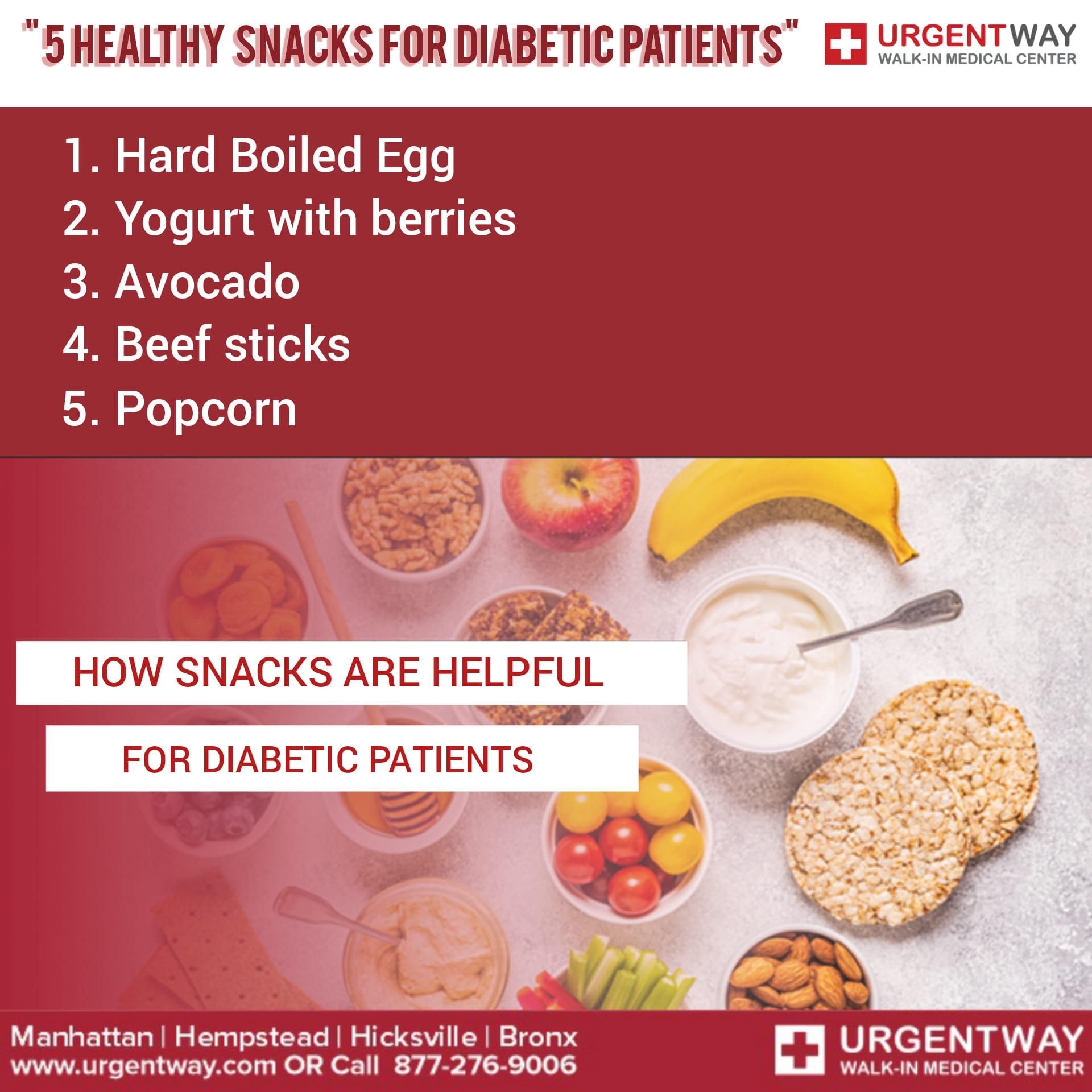 "5 HEALTHY SNACKS FOR DIABETIC PATIENTS"

URGENTWAY
WALK-IN MEDICAL CENTER

1. Hard Boiled Egg
2. Yogurt with berries
3. Avocado
4. Beef sticks
5. Popcorn

HOW SNACKS ARE HELPFUL
FOR DIABETIC PATIENTS

Manhattan | Hempstead | Hicksville | Bronx
www.urgentway.com OR Call 877-276-9006

URGENTWAY
WALK-IN MEDICAL CENTER